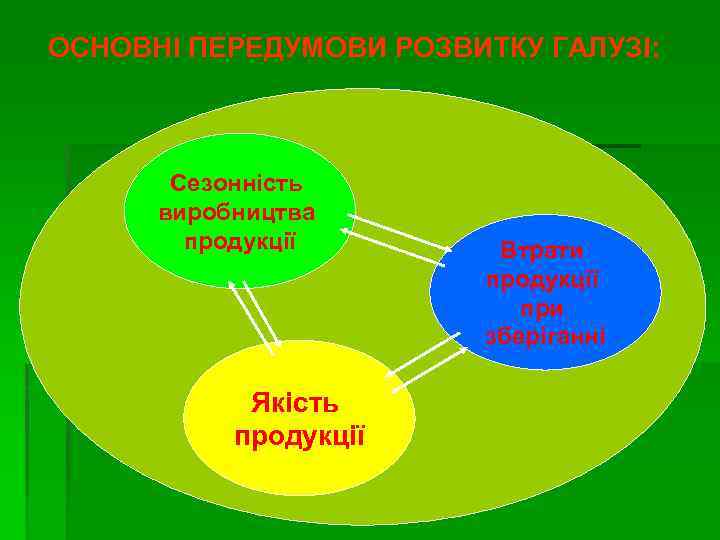 ОСНОВНІ ПЕРЕДУМОВИ РОЗВИТКУ ГАЛУЗІ:

Сезонність виробництва продукції

Втрати продукції при зберіганні

Якість продукції